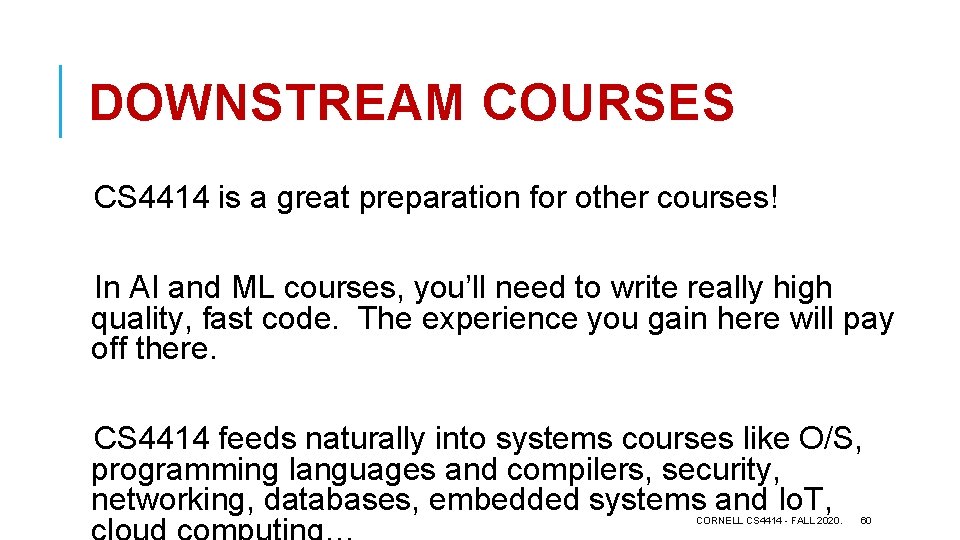 DOWNSTREAM COURSES

CS4414 is a great preparation for other courses!

In AI and ML courses, you'll need to write really high quality, fast code. The experience you gain here will pay off there.

CS4414 feeds naturally into systems courses like O/S, programming languages and compilers, security, networking, databases, embedded systems and IoT, cloud computing…

CORNELL CS4414 - FALL 2020. 60